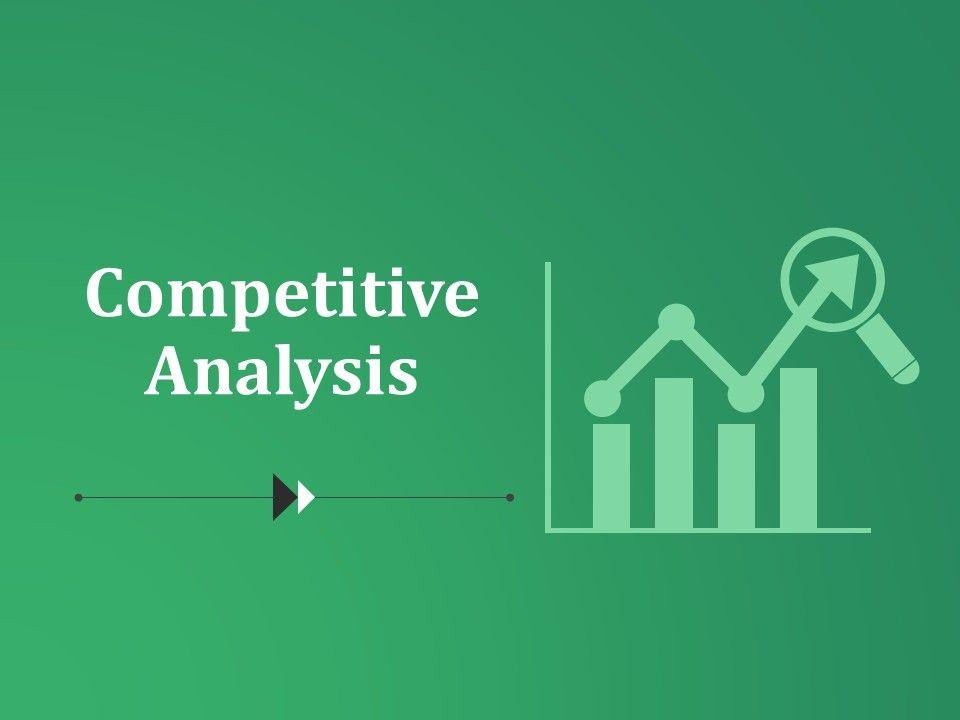 Competitive Analysis